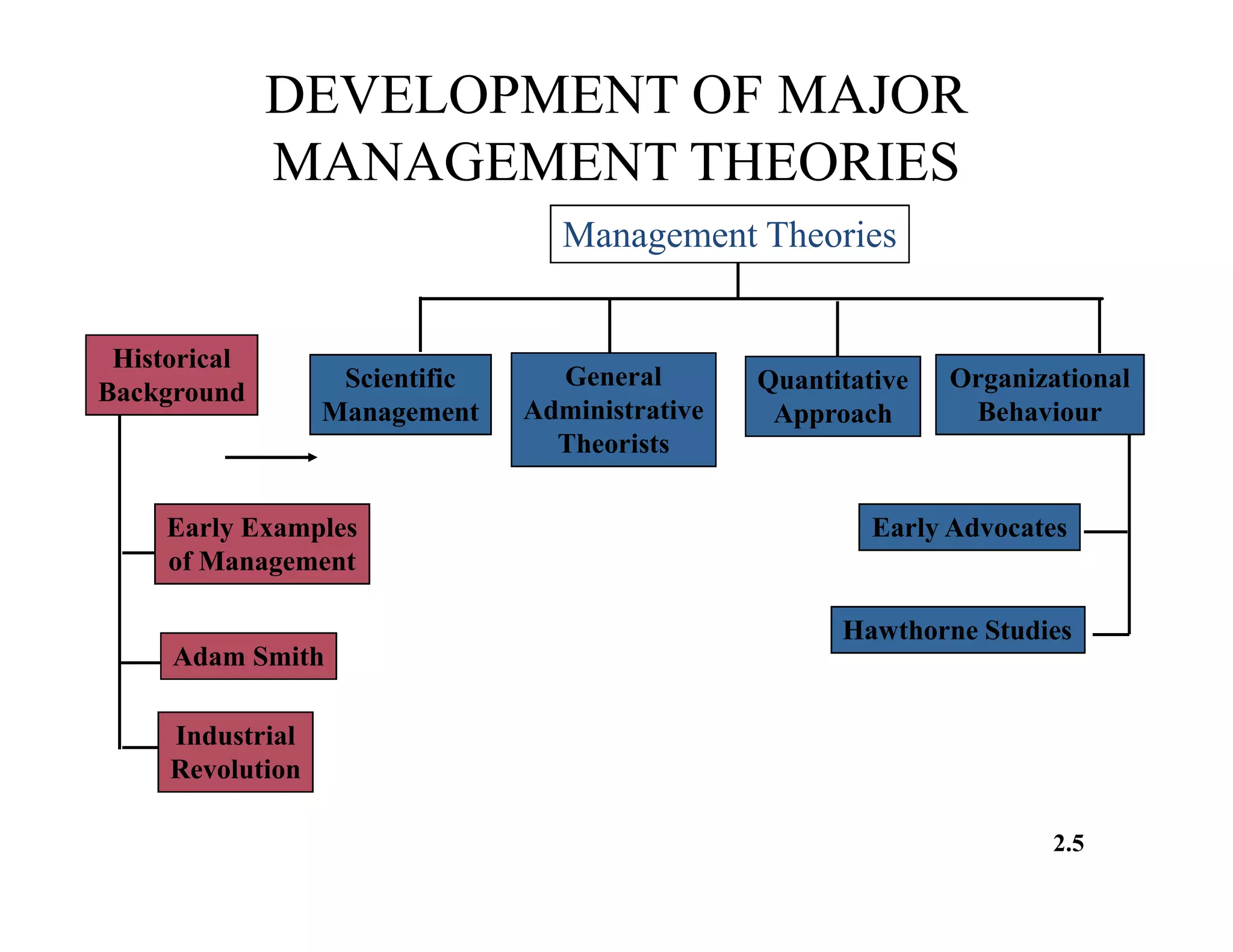 DEVELOPMENT OF MAJOR MANAGEMENT THEORIES

Management Theories

Historical Background

Scientific Management

General Administrative Theorists

Quantitative Approach

Organizational Behaviour

Early Examples of Management

Adam Smith

Industrial Revolution

Early Advocates

Hawthorne Studies

2.5